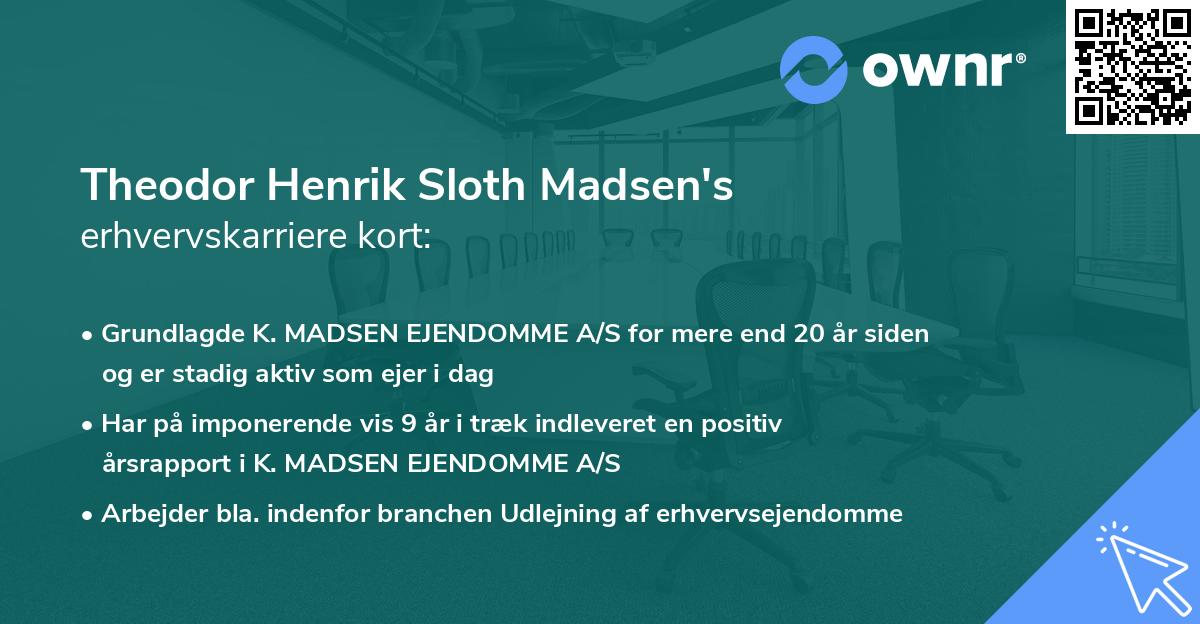 ownr®

Theodor Henrik Sloth Madsen's
erhvervskarriere kort:

• Grundlagde K. MADSEN EJENDOMME A/S for mere end 20 år siden og er stadig aktiv som ejer i dag
• Har på imponerende vis 9 år i træk indleveret en positiv årsrapport i K. MADSEN EJENDOMME A/S
• Arbejder bla. indenfor branchen Udlejning af erhvervsejendomme